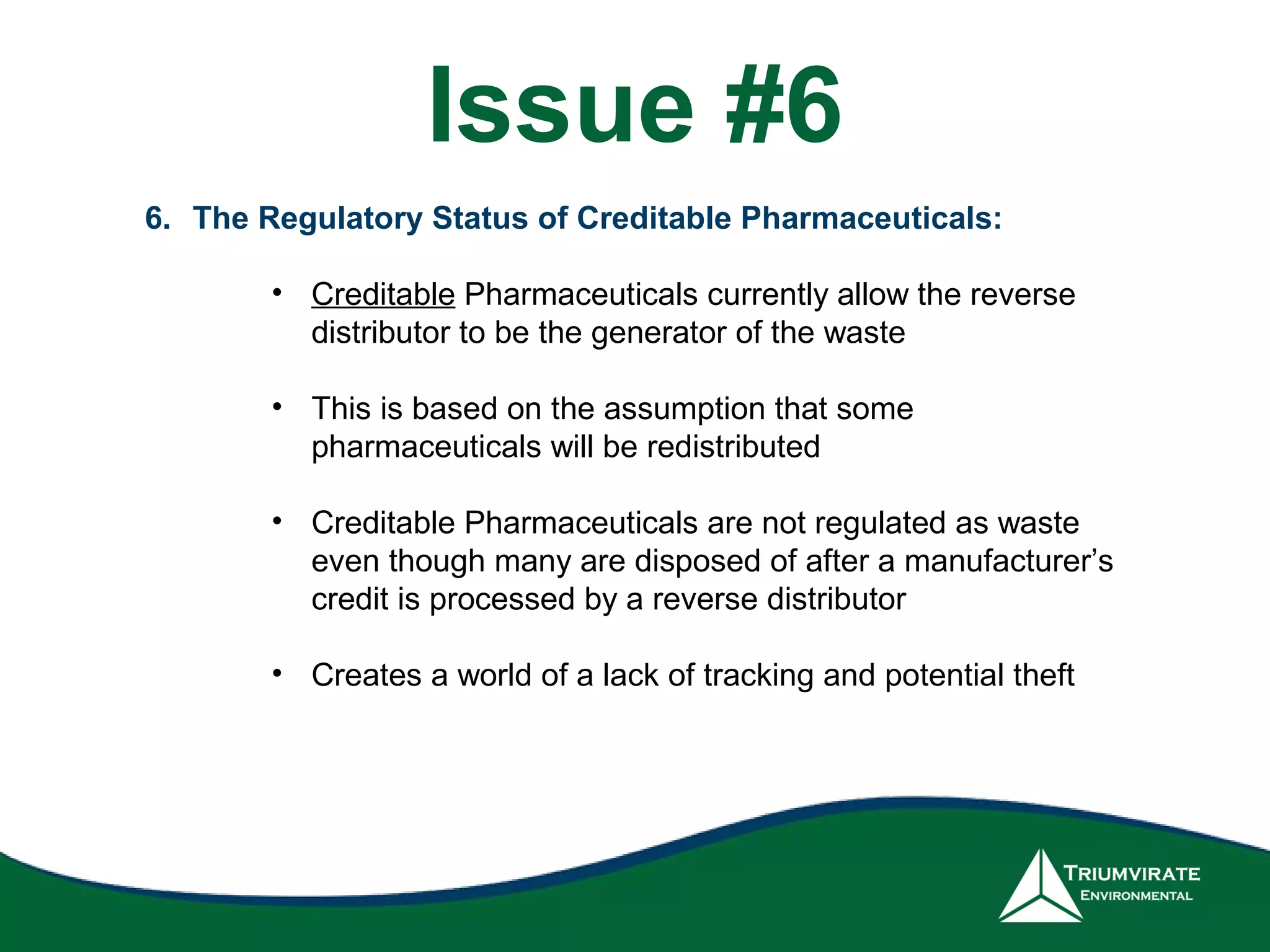 Issue #6

6. The Regulatory Status of Creditable Pharmaceuticals:

• Creditable Pharmaceuticals currently allow the reverse distributor to be the generator of the waste

• This is based on the assumption that some pharmaceuticals will be redistributed

• Creditable Pharmaceuticals are not regulated as waste even though many are disposed of after a manufacturer's credit is processed by a reverse distributor

• Creates a world of a lack of tracking and potential theft

TRIUMVIRATE ENVIRONMENTAL